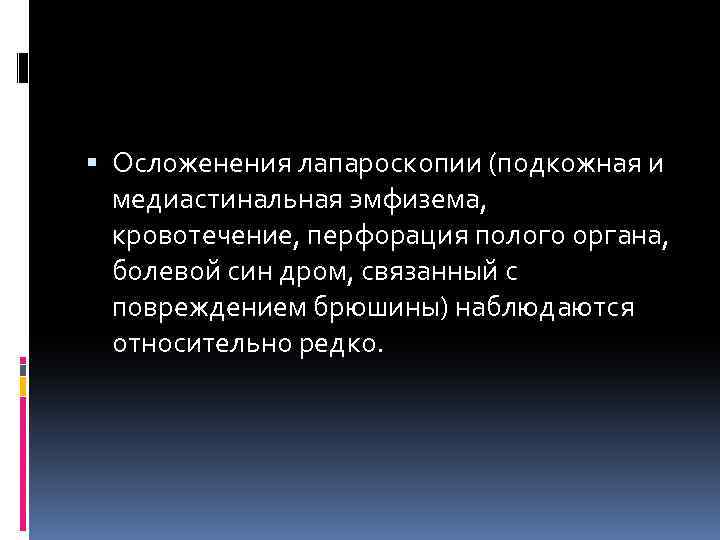 ▪ Осложенения лапароскопии (подкожная и медиастинальная эмфизема, кровотечение, перфорация полого органа, болевой син дром, связанный с повреждением брюшины) наблюдаются относительно редко.